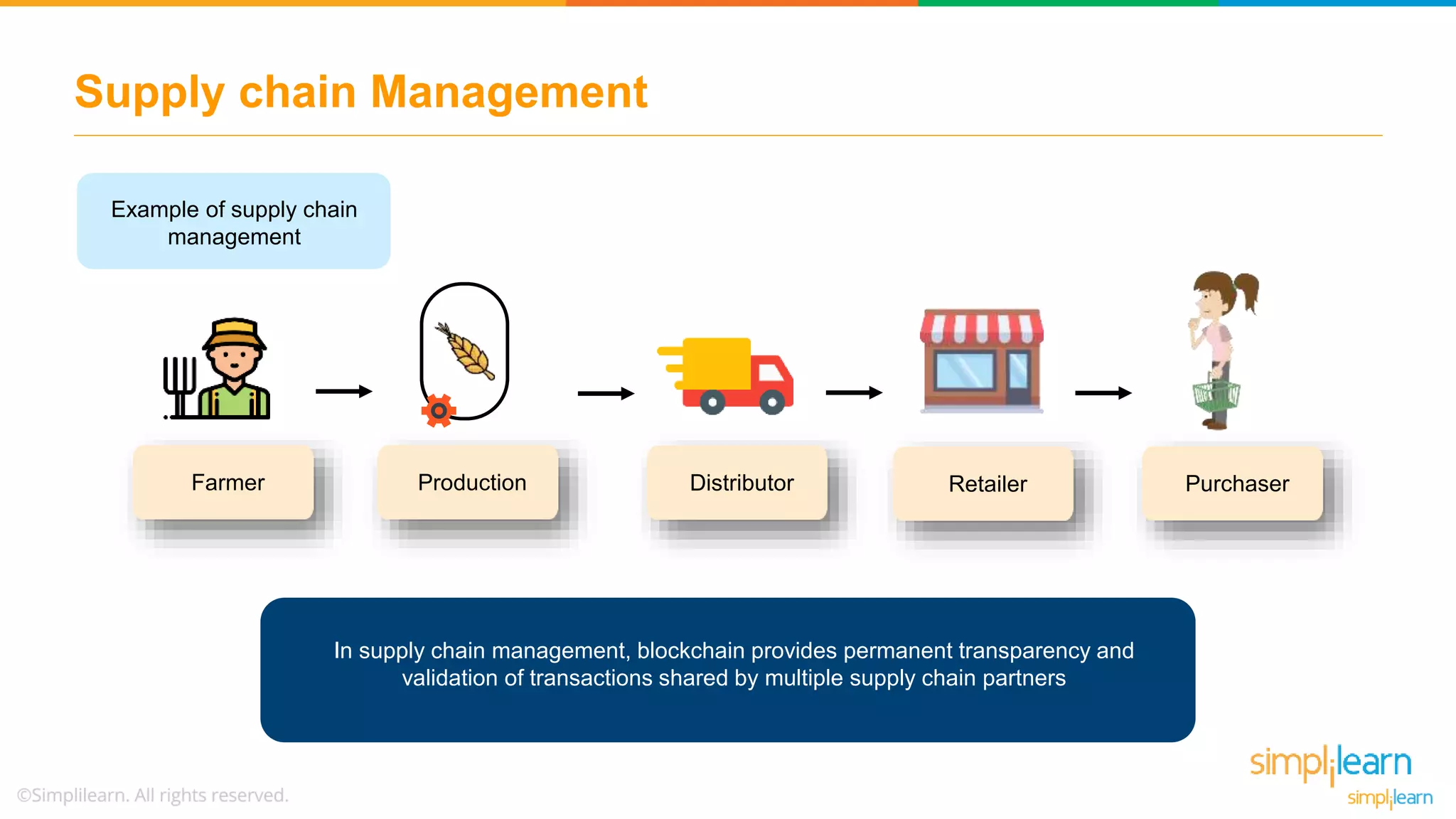 Supply chain Management

Example of supply chain management

Farmer

Production

Distributor

Retailer

Purchaser

In supply chain management, blockchain provides permanent transparency and validation of transactions shared by multiple supply chain partners

©Simplilearn. All rights reserved.

simplilearn

simplilearn